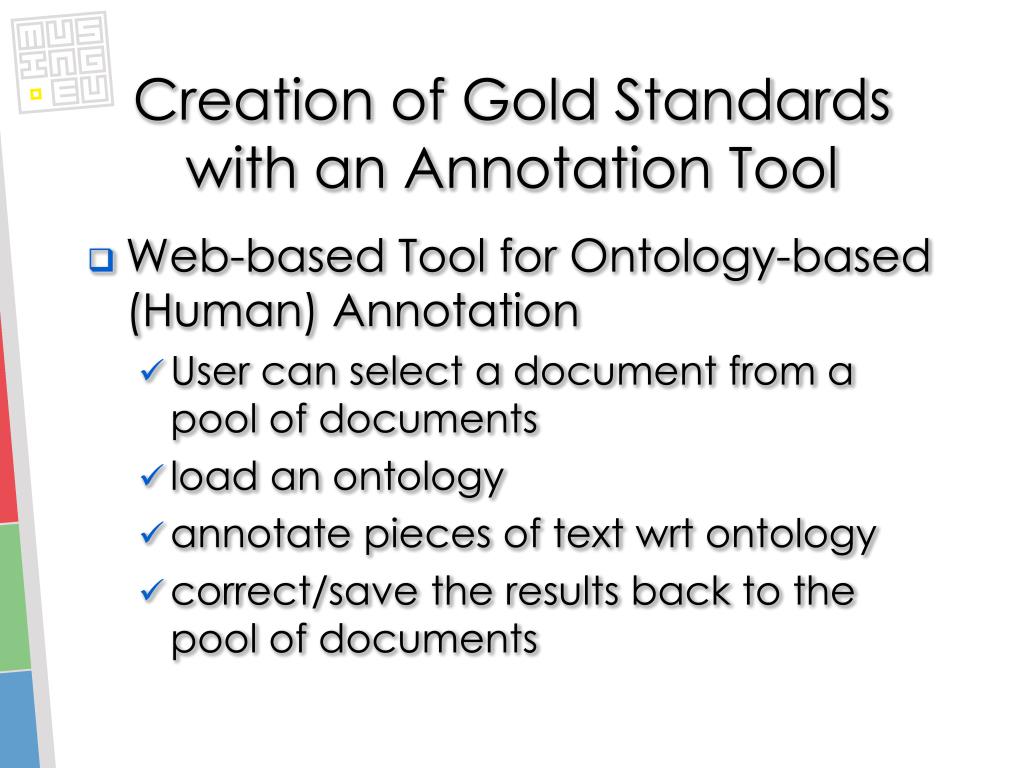 MUS
ING
EU

Creation of Gold Standards with an Annotation Tool

❑ Web-based Tool for Ontology-based (Human) Annotation
✓ User can select a document from a pool of documents
✓ load an ontology
✓ annotate pieces of text wrt ontology
✓ correct/save the results back to the pool of documents